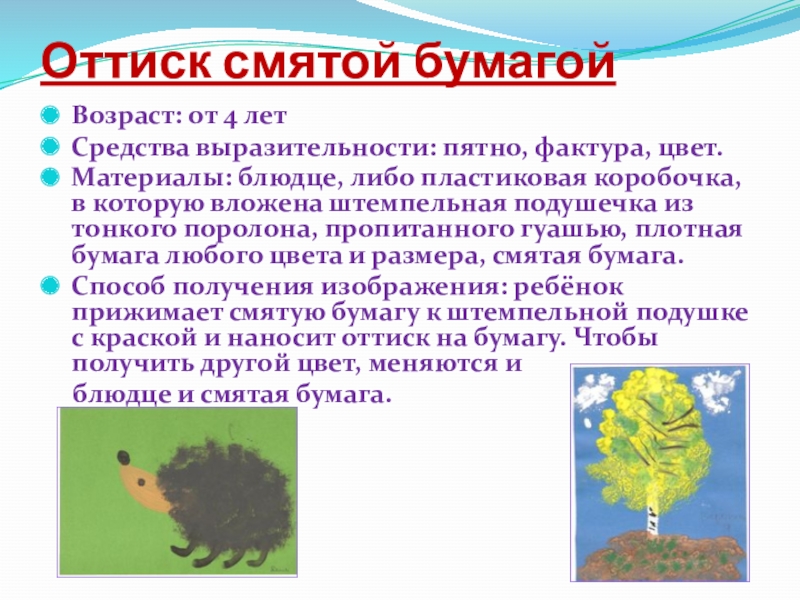 Оттиск смятой бумагой

Возраст: от 4 лет

Средства выразительности: пятно, фактура, цвет.

Материалы: блюдце, либо пластиковая коробочка, в которую вложена штемпельная подушечка из тонкого поролона, пропитанного гуашью, плотная бумага любого цвета и размера, смятая бумага.

Способ получения изображения: ребёнок прижимает смятую бумагу к штемпельной подушке с краской и наносит оттиск на бумагу. Чтобы получить другой цвет, меняются и блюдце и смятая бумага.